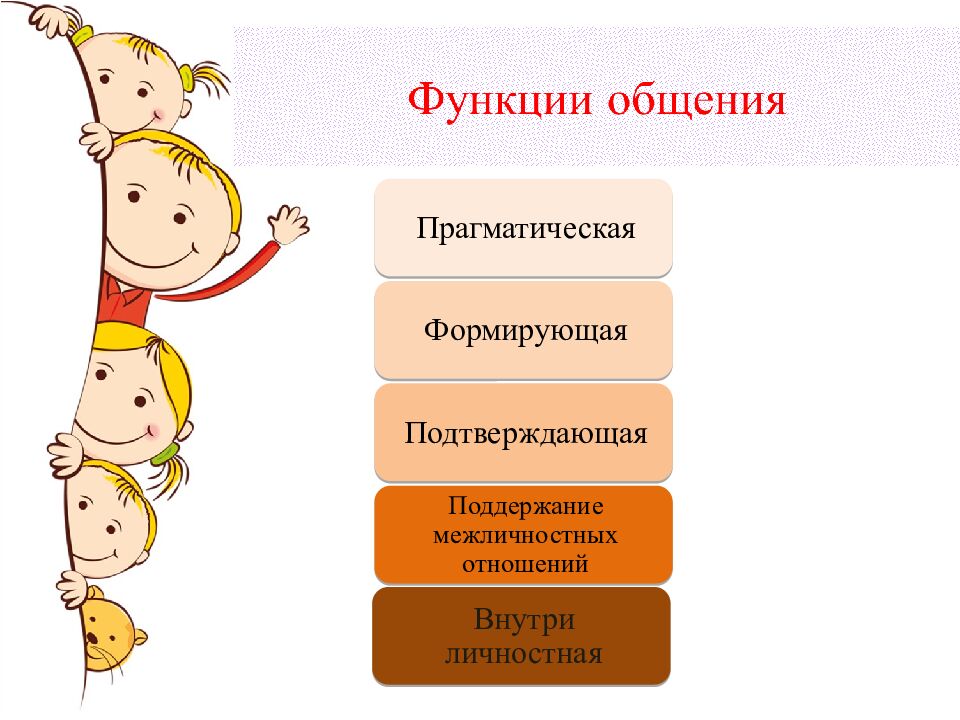 Функции общения

Прагматическая

Формирующая

Подтверждающая

Поддержание межличностных отношений

Внутри личностная